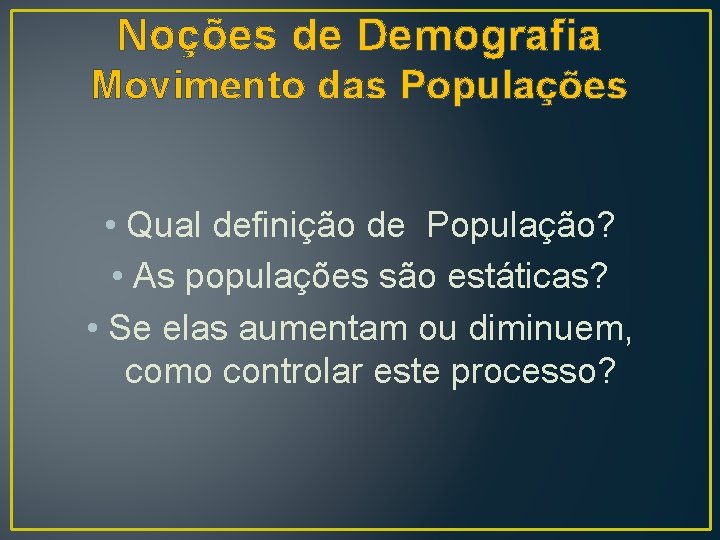 Noções de Demografia
Movimento das Populações

• Qual definição de População?
• As populações são estáticas?
• Se elas aumentam ou diminuem, como controlar este processo?